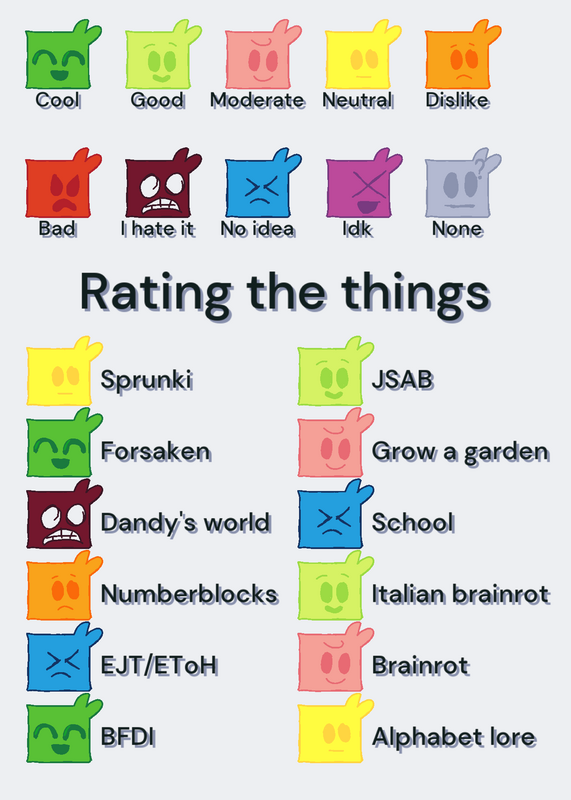 Cool Good Moderate Neutral Dislike

Bad I hate it No idea Idk None

Rating the things

Sprunki

Forsaken

Dandy's world

Numberblocks

EJT/EToH

BFDI

JSAB

Grow a garden

School

Italian brainrot

Brainrot

Alphabet lore